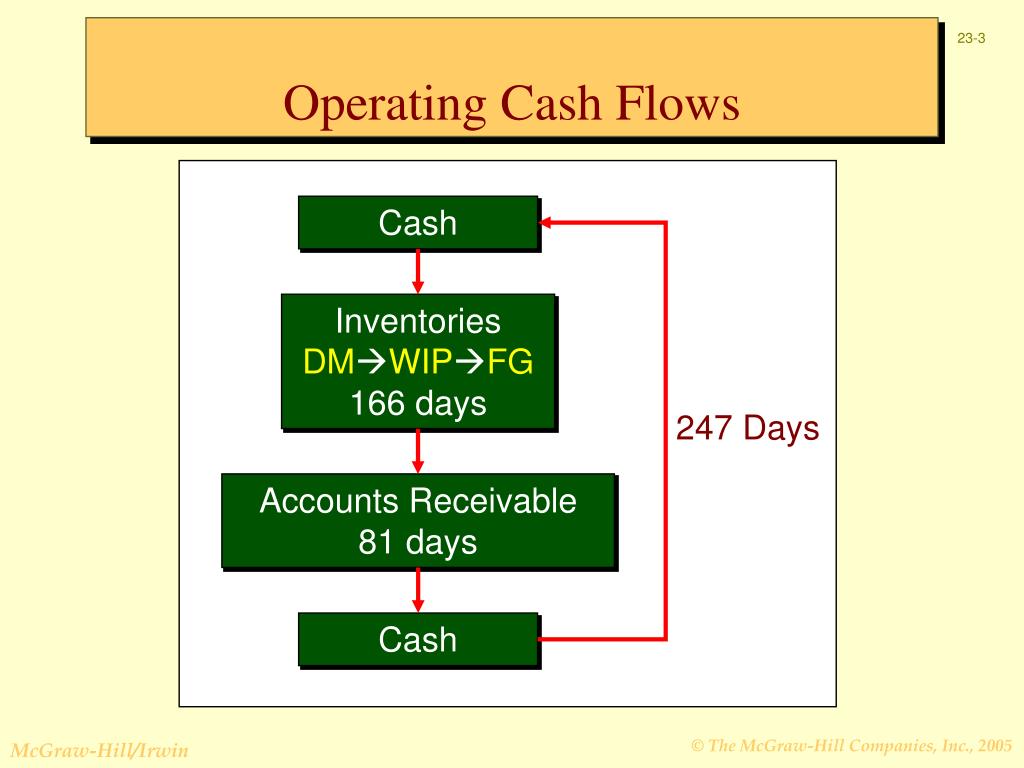 23-3

Operating Cash Flows

Cash

Inventories
DM→WIP→FG
166 days

Accounts Receivable
81 days

Cash

247 Days

McGraw-Hill/Irwin

© The McGraw-Hill Companies, Inc., 2005